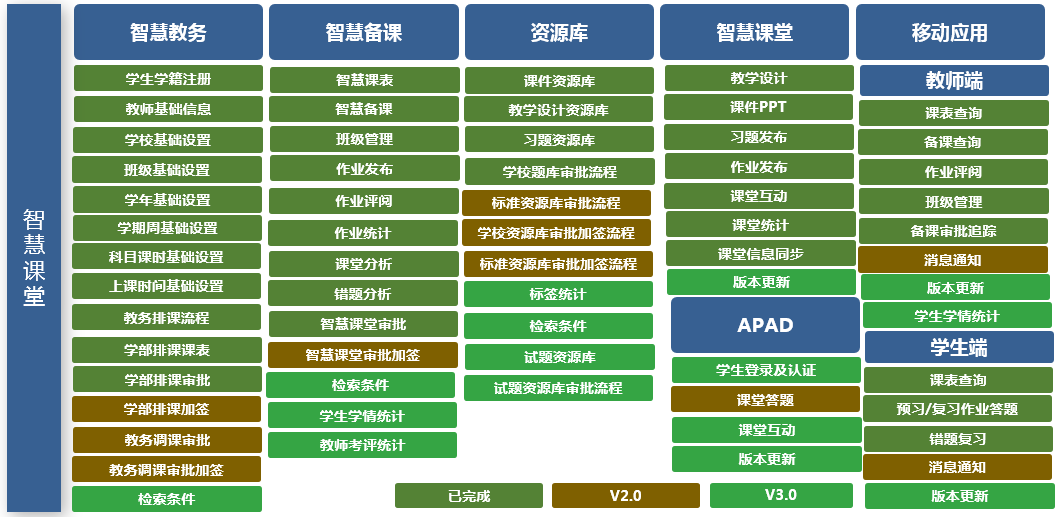 智慧课堂

智慧教务
学生学籍注册
教师基础信息
学校基础设置
班级基础设置
学年基础设置
学期周基础设置
科目课时基础设置
上课时间基础设置
教务排课流程
学部排课课表
学部排课审批
学部排课加签
教务调课审批
教务调课审批加签
检索条件

智慧备课
智慧课表
智慧备课
班级管理
作业发布
作业评阅
作业统计
课堂分析
错题分析
智慧课堂审批
智慧课堂审批加签
检索条件
学生学情统计
教师考评统计

资源库
课件资源库
教学设计资源库
习题资源库
学校题库审批流程
标准资源库审批流程
学校资源库审批加签流程
标准资源库审批加签流程
标签统计
检索条件
试题资源库
试题资源库审批流程

智慧课堂
教学设计
课件PPT
习题发布
作业发布
课堂互动
课堂统计
课堂信息同步
版本更新
APAD
学生登录及认证
课堂答题
课堂互动
版本更新

移动应用
教师端
课表查询
备课查询
作业评阅
班级管理
备课审批追踪
消息通知
版本更新
学生学情统计
学生端
课表查询
预习/复习作业答题
错题复习
消息通知
版本更新

已完成
V2.0
V3.0